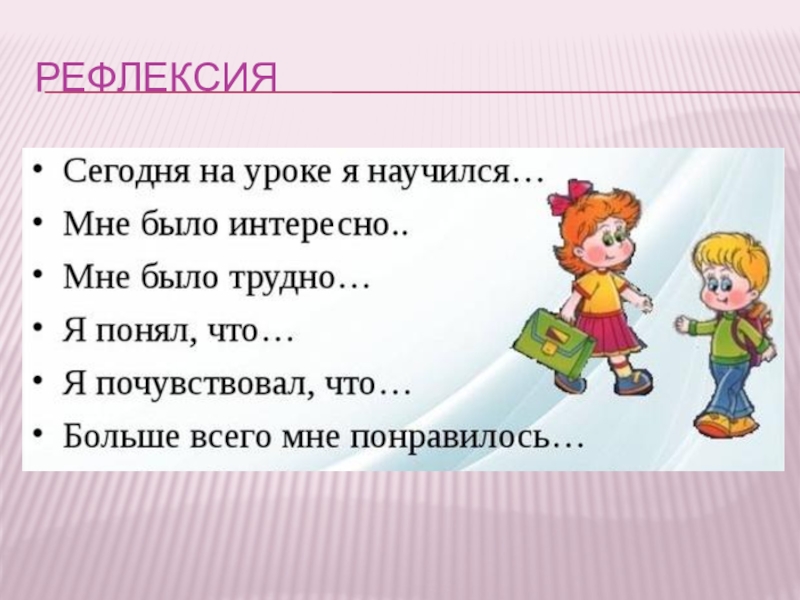 РЕФЛЕКСИЯ

• Сегодня на уроке я научился…
• Мне было интересно..
• Мне было трудно…
• Я понял, что…
• Я почувствовал, что…
• Больше всего мне понравилось…